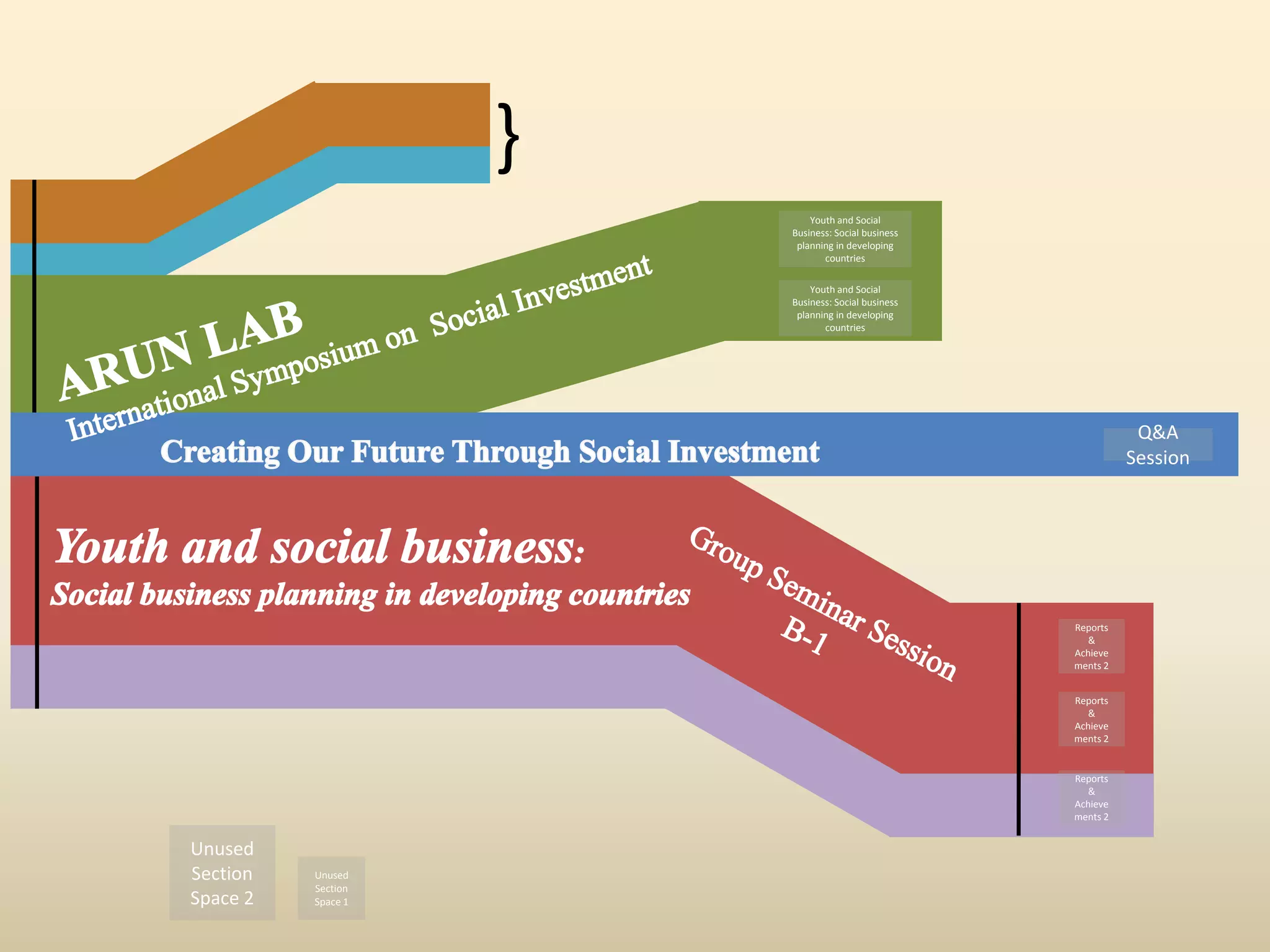 }

Youth and Social Business: Social business planning in developing countries

Youth and Social Business: Social business planning in developing countries

ARUN LAB

International Symposium on Social Investment

Creating Our Future Through Social Investment

Q&A Session

Youth and social business:

Social business planning in developing countries

Group Seminar Session B-1

Reports & Achieve ments 2

Reports & Achieve ments 2

Reports & Achieve ments 2

Unused Section Space 2

Unused Section Space 1